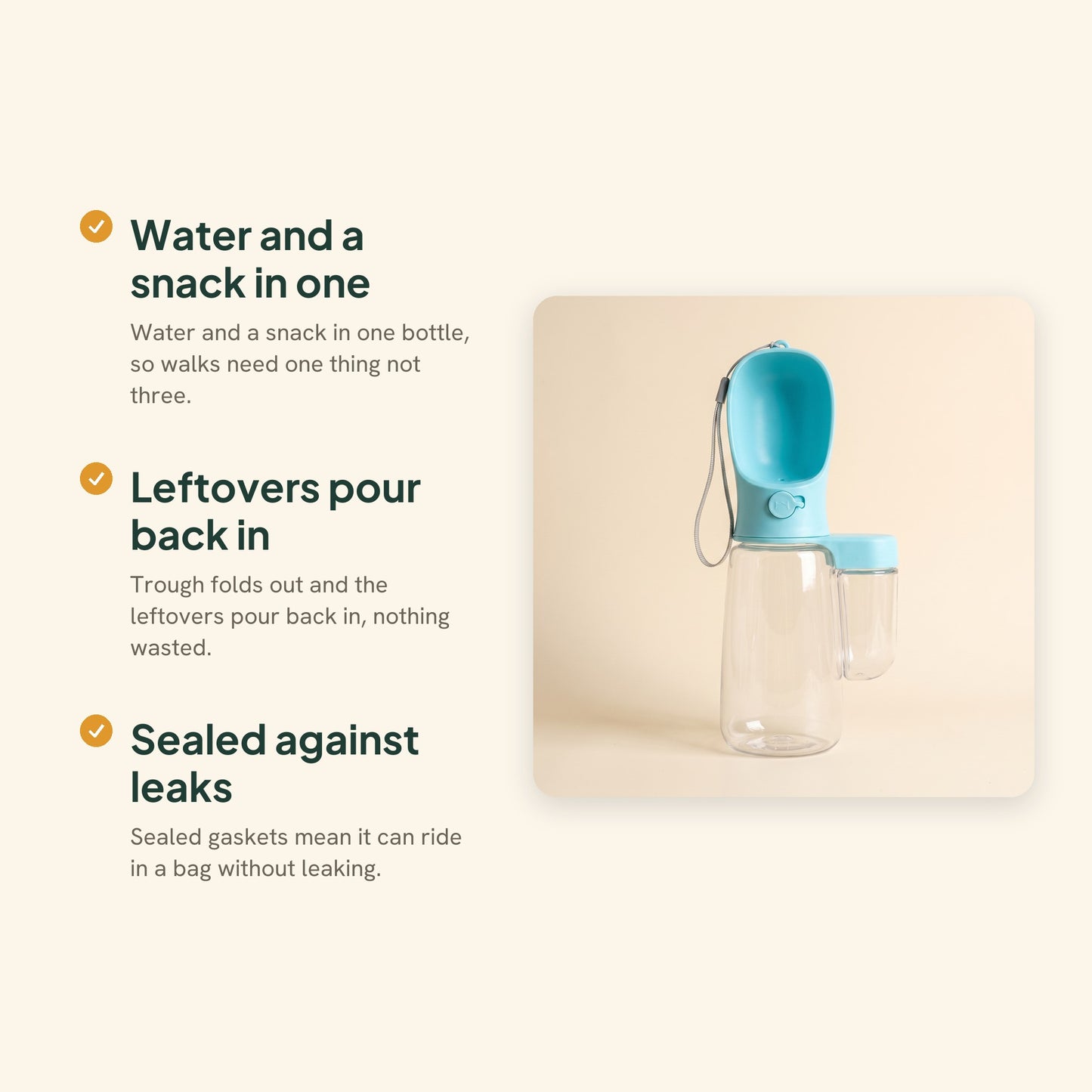 Water and a snack in one

Water and a snack in one bottle, so walks need one thing not three.

Leftovers pour back in

Trough folds out and the leftovers pour back in, nothing wasted.

Sealed against leaks

Sealed gaskets mean it can ride in a bag without leaking.